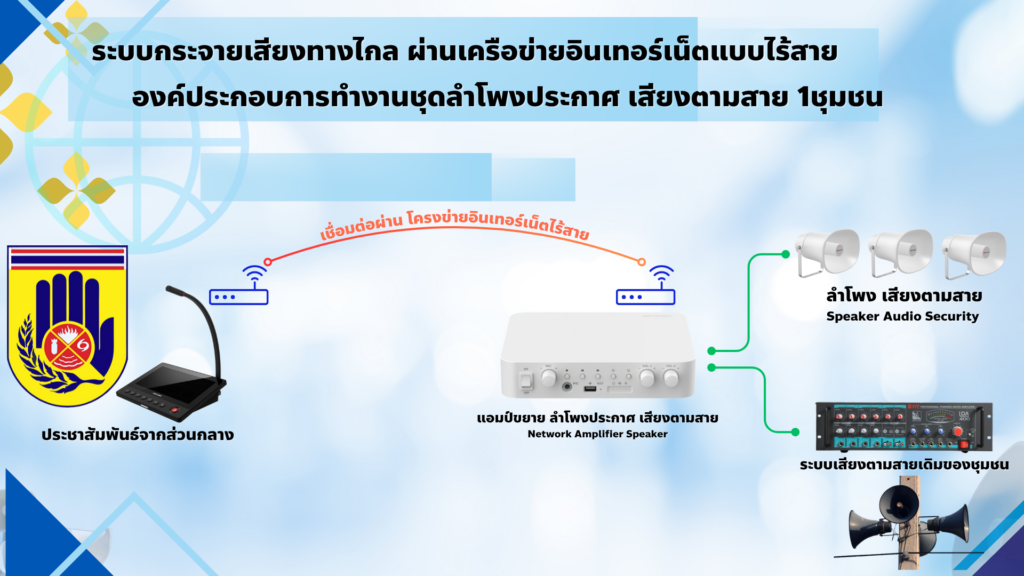 ระบบกระจายเสียงทางไกล ผ่านเครือข่ายอินเทอร์เน็ตแบบไร้สาย

องค์ประกอบการทำงานชุดลำโพงประกาศ เสียงตามสาย 1ชุมชน

เชื่อมต่อผ่าน โครงข่ายอินเทอร์เน็ตไร้สาย

ประชาสัมพันธ์จากส่วนกลาง

แอมป์ขยาย ลำโพงประกาศ เสียงตามสาย
Network Amplifier Speaker

ลำโพง เสียงตามสาย
Speaker Audio Security

ระบบเสียงตามสายเดิมของชุมชน